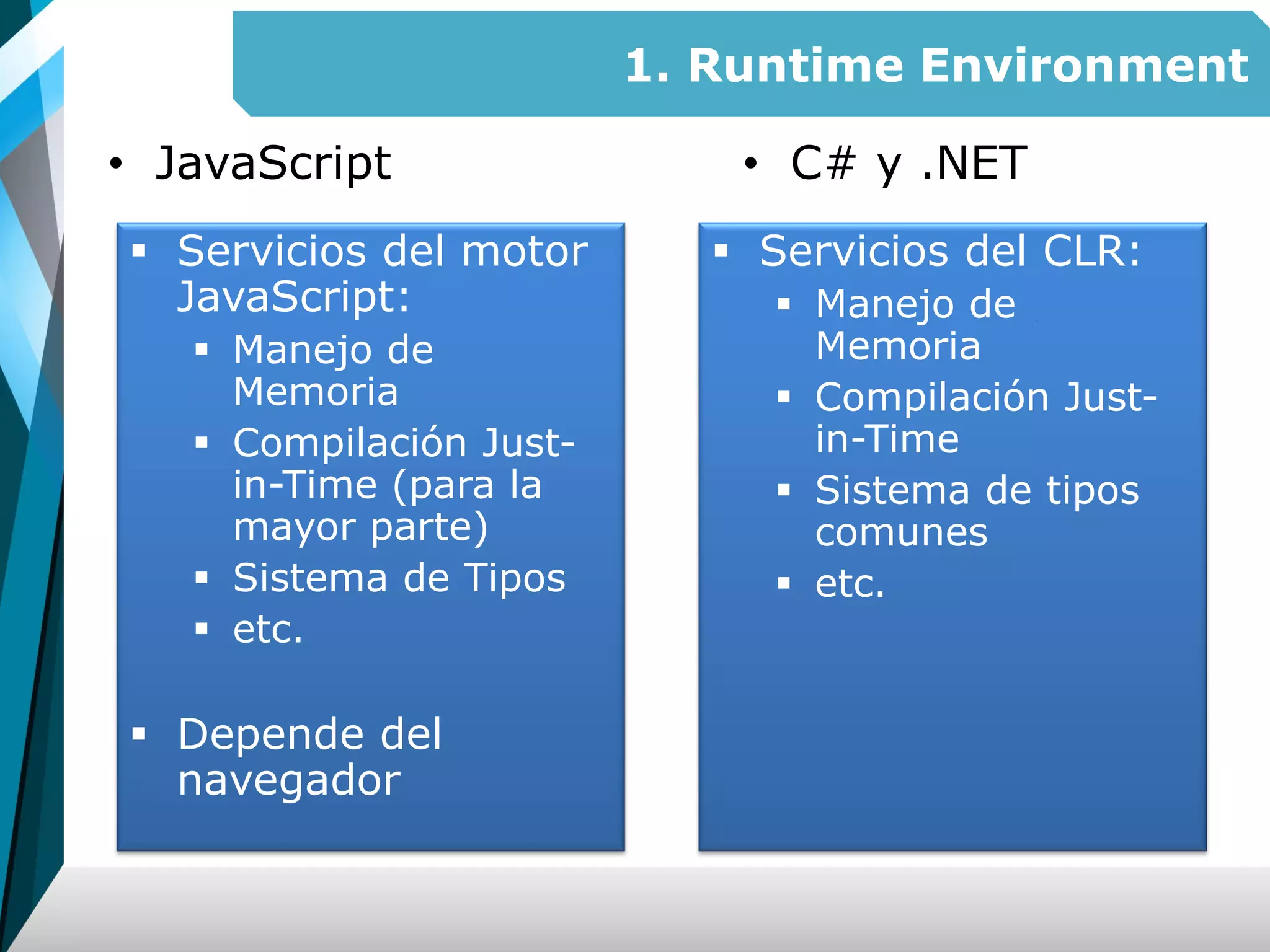 1. Runtime Environment

• JavaScript

▪ Servicios del motor JavaScript:
▪ Manejo de Memoria
▪ Compilación Just-in-Time (para la mayor parte)
▪ Sistema de Tipos
▪ etc.

▪ Depende del navegador

• C# y .NET

▪ Servicios del CLR:
▪ Manejo de Memoria
▪ Compilación Just-in-Time
▪ Sistema de tipos comunes
▪ etc.